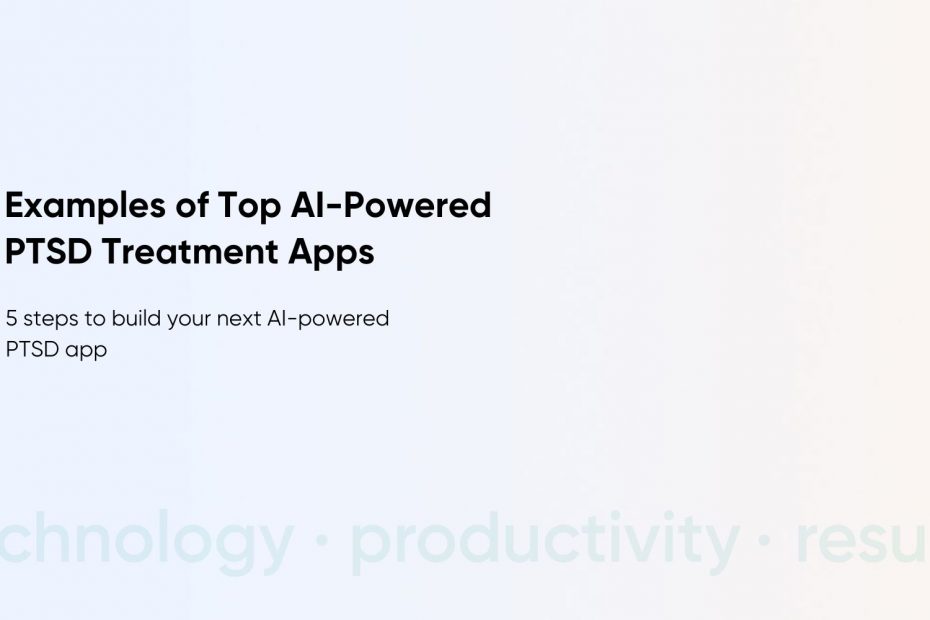 Examples of Top AI-Powered PTSD Treatment Apps

5 steps to build your next AI-powered PTSD app

chnology · productivity · resu